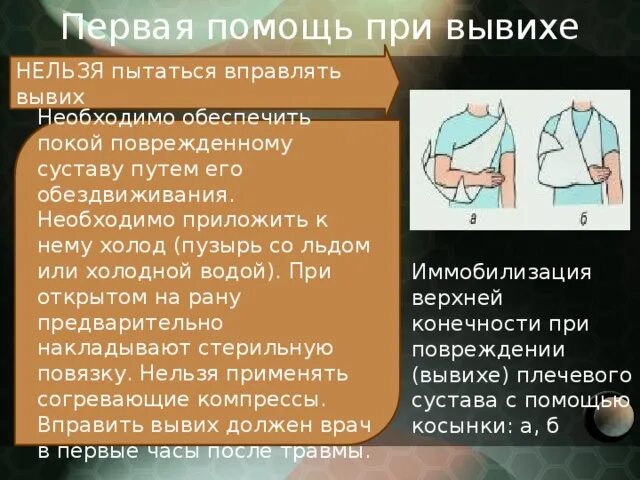 Первая помощь при вывихе

НЕЛЬЗЯ пытаться вправлять вывих

Необходимо обеспечить покой поврежденному суставу путем его обездвиживания. Необходимо приложить к нему холод (пузырь со льдом или холодной водой). При открытом на рану предварительно накладывают стерильную повязку. Нельзя применять согревающие компрессы. Вправить вывих должен врач в первые часы после травмы.

а

б

Иммобилизация верхней конечности при повреждении (вывихе) плечевого сустава с помощью косынки: а, б